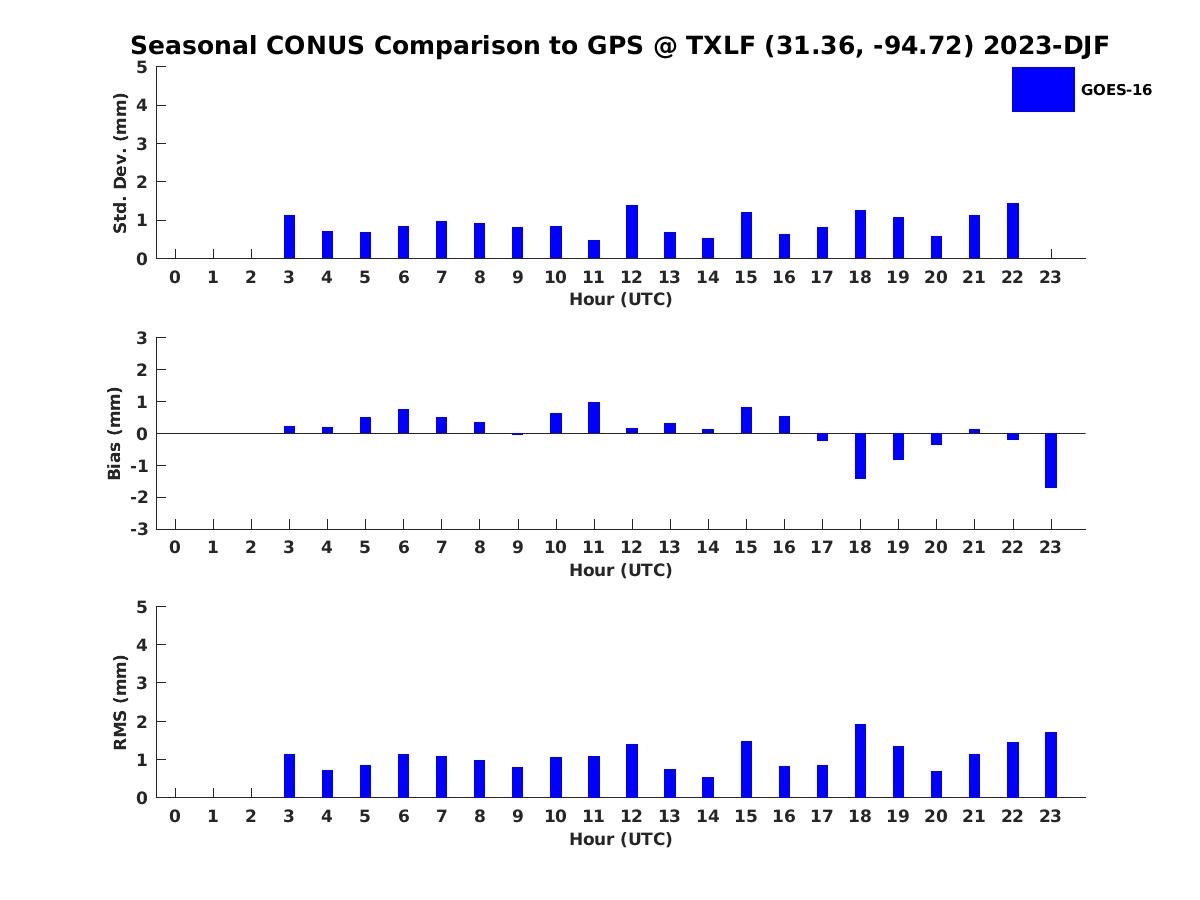 Seasonal CONUS Comparison to GPS @ TXLF (31.36, -94.72) 2023-DJF

GOES-16

Std. Dev. (mm)
5
4
3
2
1
0
0 1 2 3 4 5 6 7 8 9 10 11 12 13 14 15 16 17 18 19 20 21 22 23
Hour (UTC)

Bias (mm)
3
2
1
0
-1
-2
-3
0 1 2 3 4 5 6 7 8 9 10 11 12 13 14 15 16 17 18 19 20 21 22 23
Hour (UTC)

RMS (mm)
5
4
3
2
1
0
0 1 2 3 4 5 6 7 8 9 10 11 12 13 14 15 16 17 18 19 20 21 22 23
Hour (UTC)